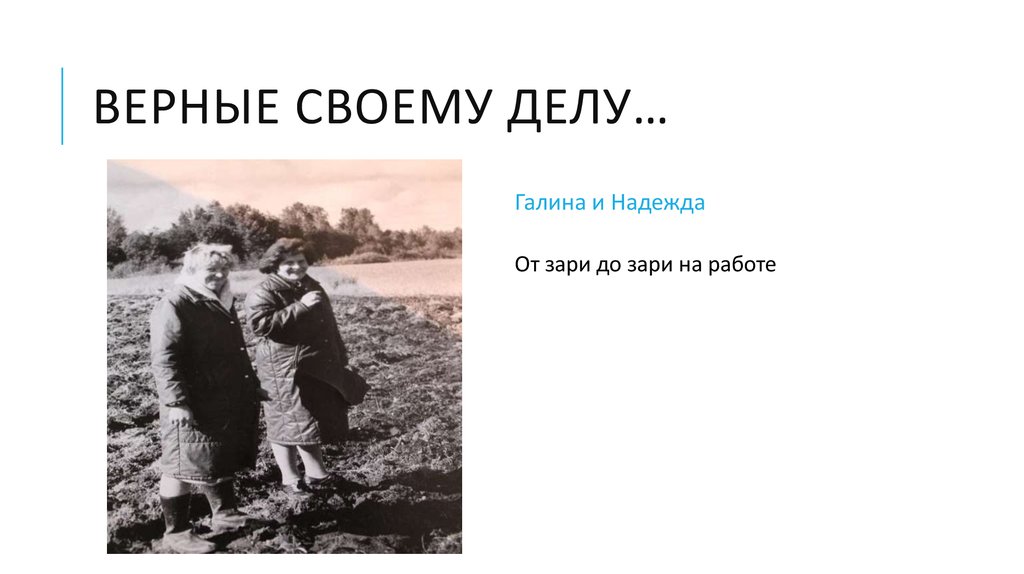 ВЕРНЫЕ СВОЕМУ ДЕЛУ…

Галина и Надежда

От зари до зари на работе